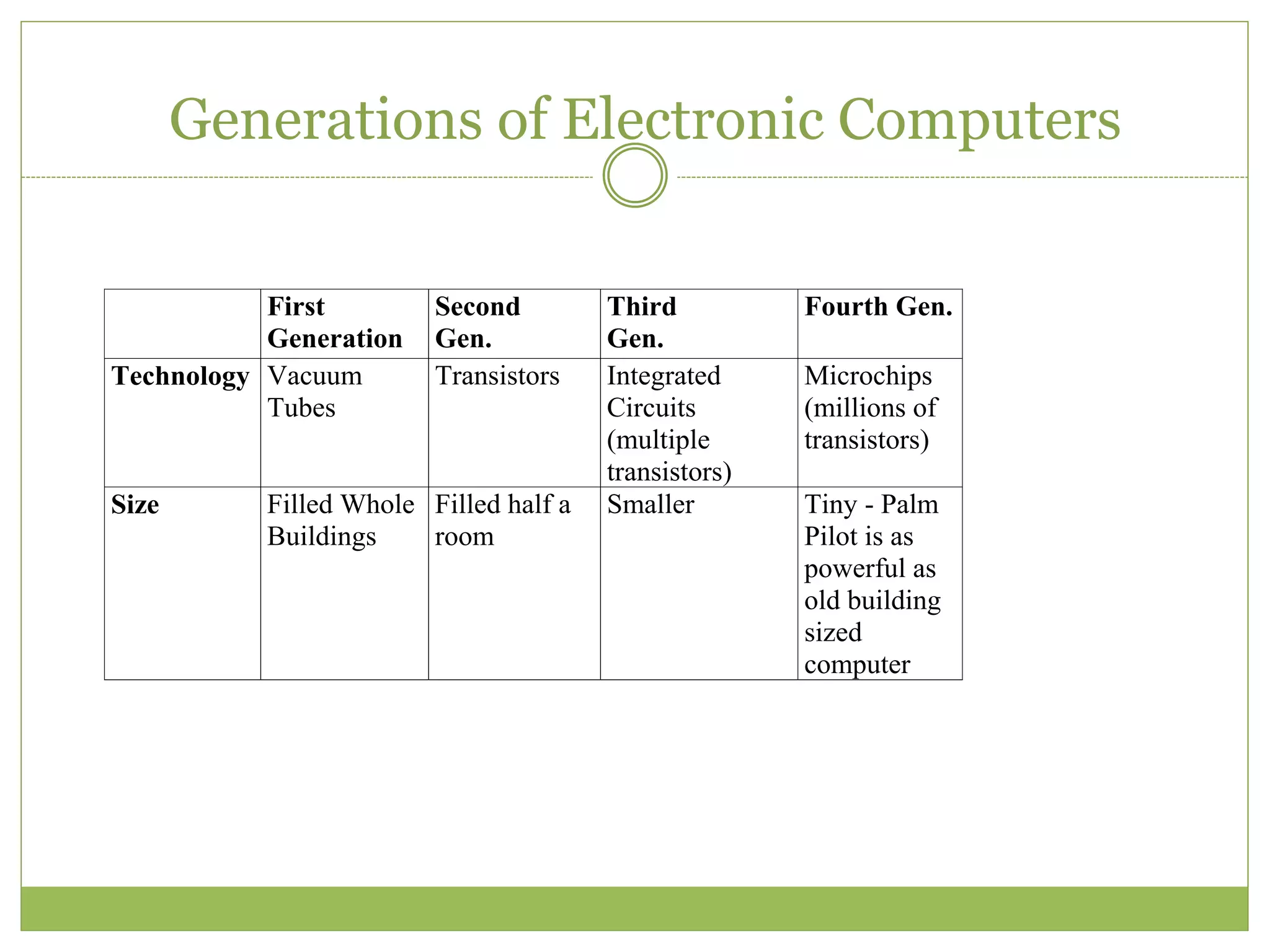 Generations of Electronic Computers

| | First Generation | Second Gen. | Third Gen. | Fourth Gen. |
|---|---|---|---|---|
| Technology | Vacuum Tubes | Transistors | Integrated Circuits (multiple transistors) | Microchips (millions of transistors) |
| Size | Filled Whole Buildings | Filled half a room | Smaller | Tiny - Palm Pilot is as powerful as old building sized computer |